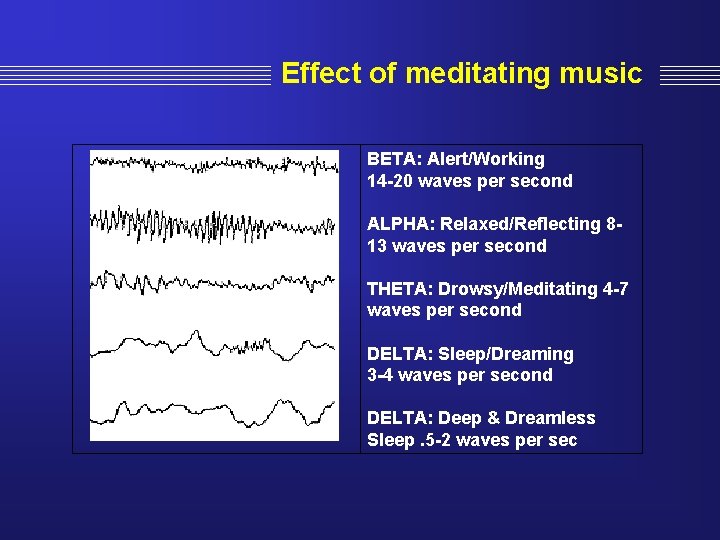 Effect of meditating music

BETA: Alert/Working
14-20 waves per second

ALPHA: Relaxed/Reflecting 8-13 waves per second

THETA: Drowsy/Meditating 4-7 waves per second

DELTA: Sleep/Dreaming
3-4 waves per second

DELTA: Deep & Dreamless Sleep .5-2 waves per sec